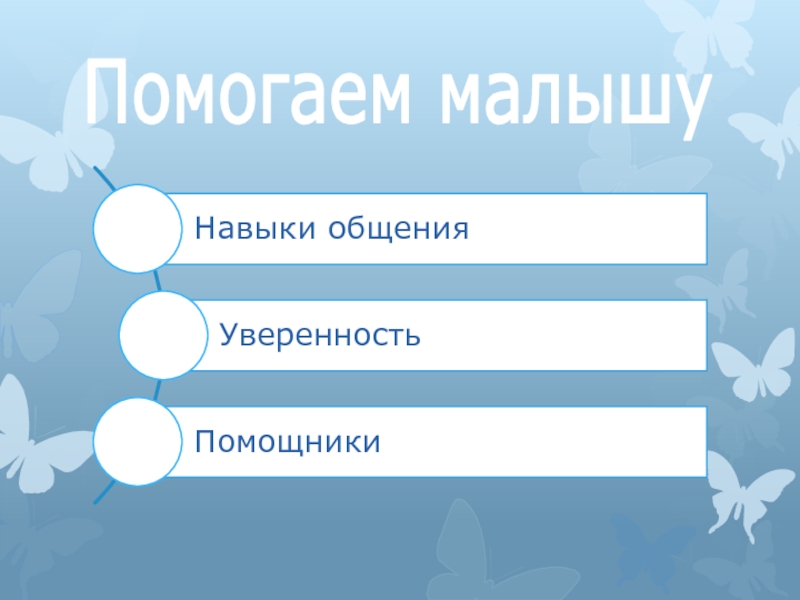 Помогаем малышу

Навыки общения

Уверенность

Помощники